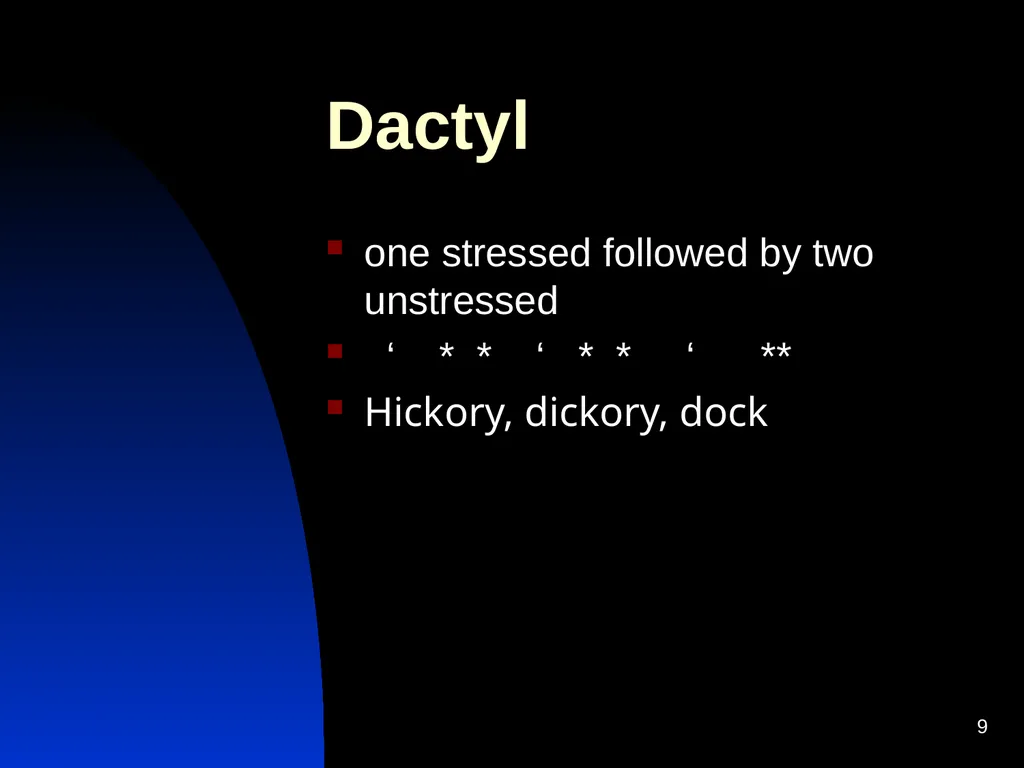 Dactyl

- one stressed followed by two unstressed
- ‘ * * ‘ * * ‘ **
- Hickory, dickory, dock

9